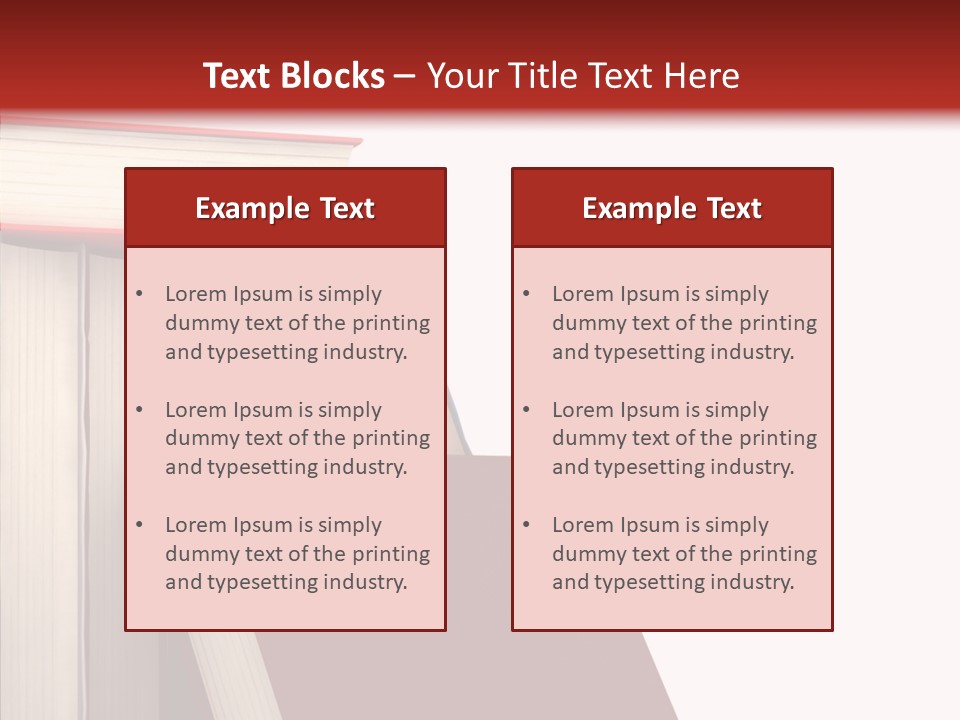 Text Blocks – Your Title Text Here

Example Text

• Lorem Ipsum is simply dummy text of the printing and typesetting industry.

• Lorem Ipsum is simply dummy text of the printing and typesetting industry.

• Lorem Ipsum is simply dummy text of the printing and typesetting industry.

Example Text

• Lorem Ipsum is simply dummy text of the printing and typesetting industry.

• Lorem Ipsum is simply dummy text of the printing and typesetting industry.

• Lorem Ipsum is simply dummy text of the printing and typesetting industry.